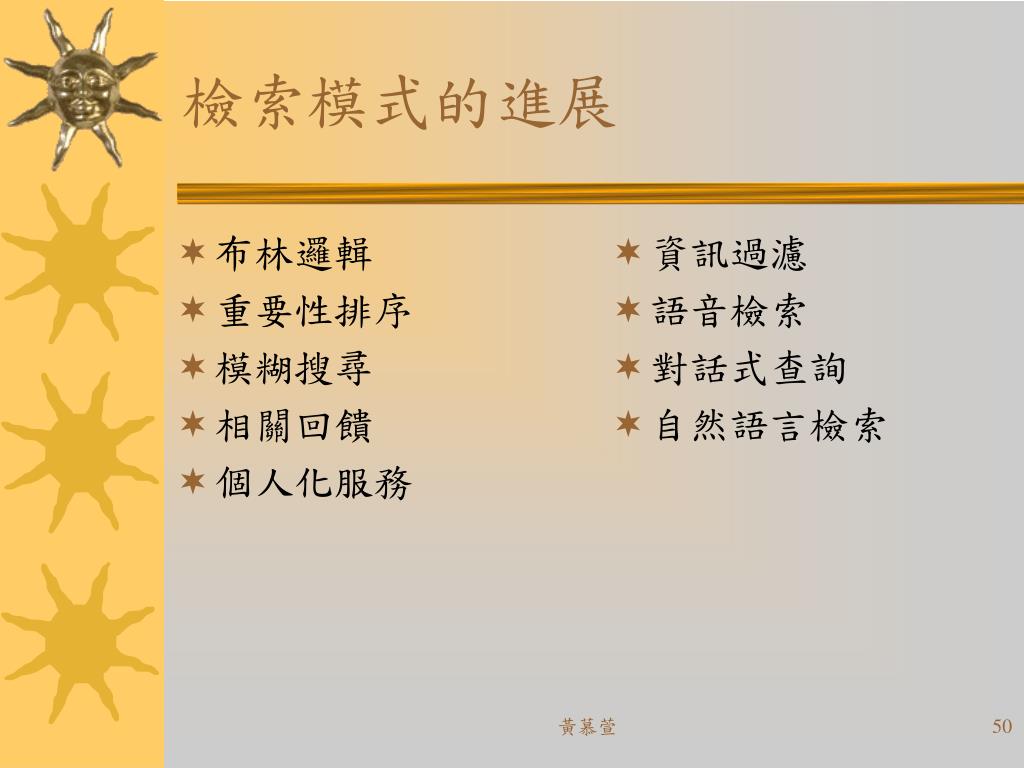 檢索模式的進展

布林邏輯
重要性排序
模糊搜尋
相關回饋
個人化服務

資訊過濾
語音檢索
對話式查詢
自然語言檢索

黃慕萱

50